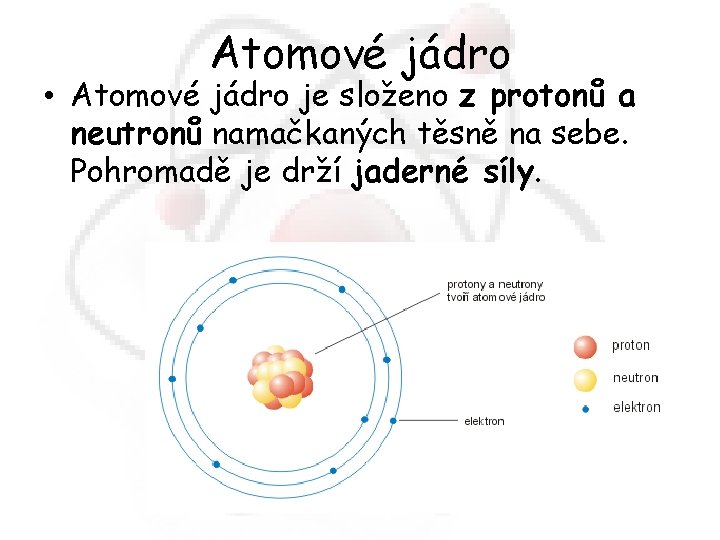 Atomové jádro

• Atomové jádro je složeno z protonů a neutronů namačkaných těsně na sebe. Pohromadě je drží jaderné síly.

protony a neutrony tvoří atomové jádro

elektron

proton

neutron

elektron